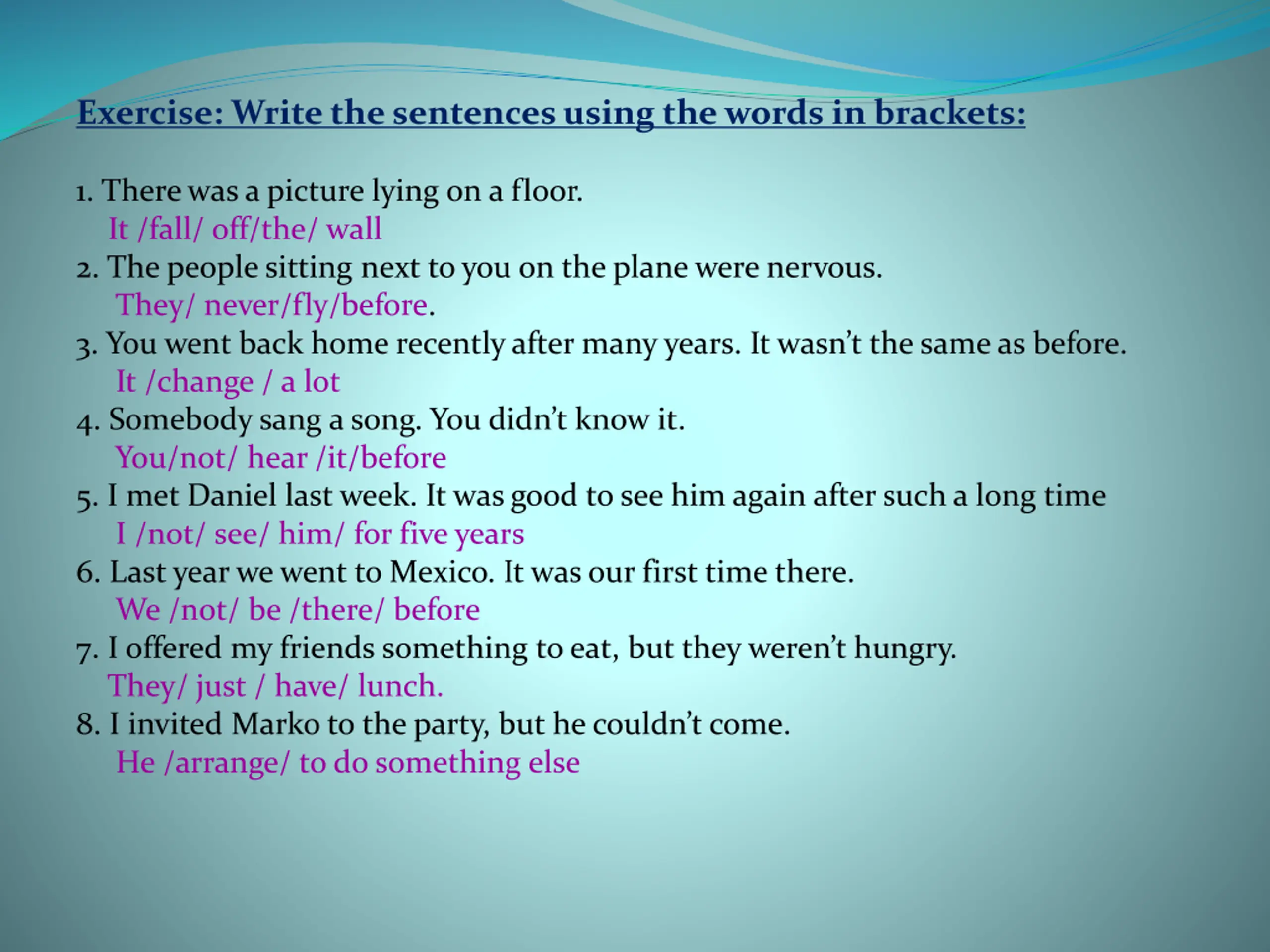 Exercise: Write the sentences using the words in brackets:

1. There was a picture lying on a floor.
It /fall/ off/the/ wall
2. The people sitting next to you on the plane were nervous.
They/ never/fly/before.
3. You went back home recently after many years. It wasn't the same as before.
It /change / a lot
4. Somebody sang a song. You didn't know it.
You/not/ hear /it/before
5. I met Daniel last week. It was good to see him again after such a long time
I /not/ see/ him/ for five years
6. Last year we went to Mexico. It was our first time there.
We /not/ be /there/ before
7. I offered my friends something to eat, but they weren't hungry.
They/ just / have/ lunch.
8. I invited Marko to the party, but he couldn't come.
He /arrange/ to do something else